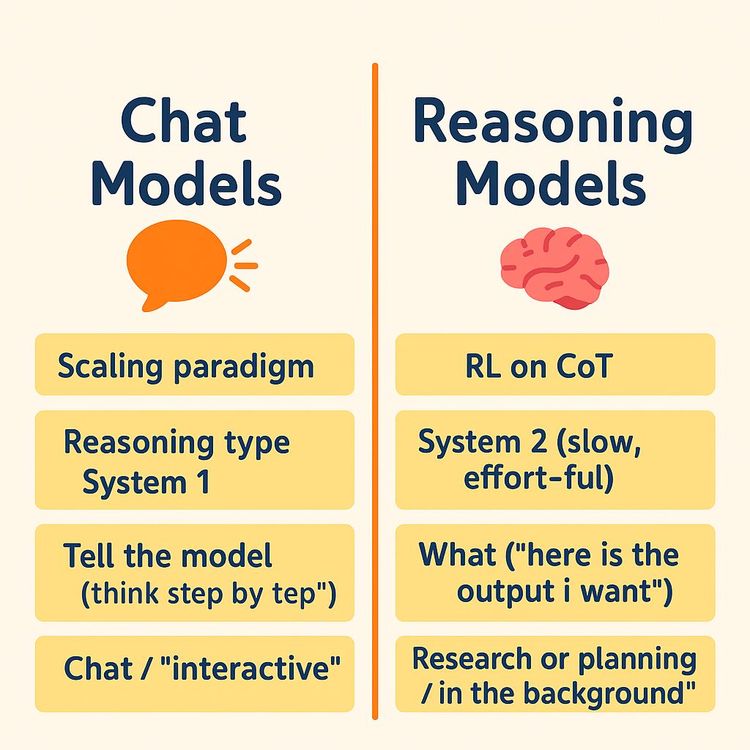 Chat Models

Scaling paradigm

Reasoning type System 1

Tell the model (think step by tep")

Chat / "interactive"

Reasoning Models

RL on CoT

System 2 (slow, effort-ful)

What ("here is the output i want")

Research or planning / in the background"